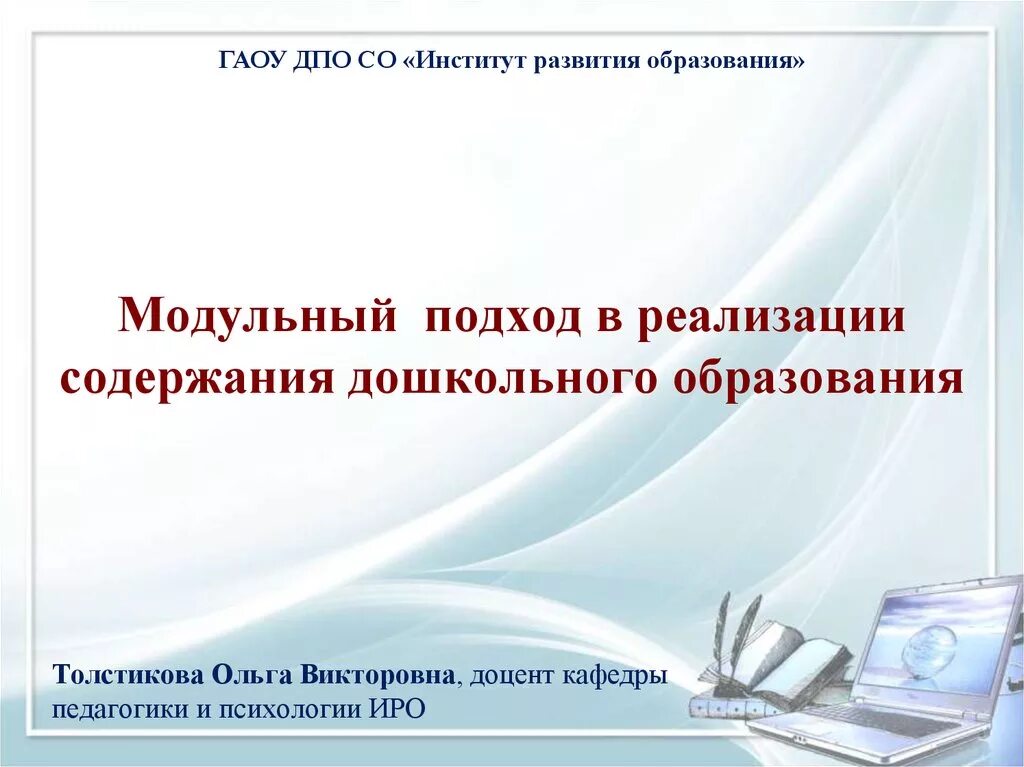 ГАОУ ДПО СО «Институт развития образования»

Модульный подход в реализации содержания дошкольного образования

Толстикова Ольга Викторовна, доцент кафедры педагогики и психологии ИРО